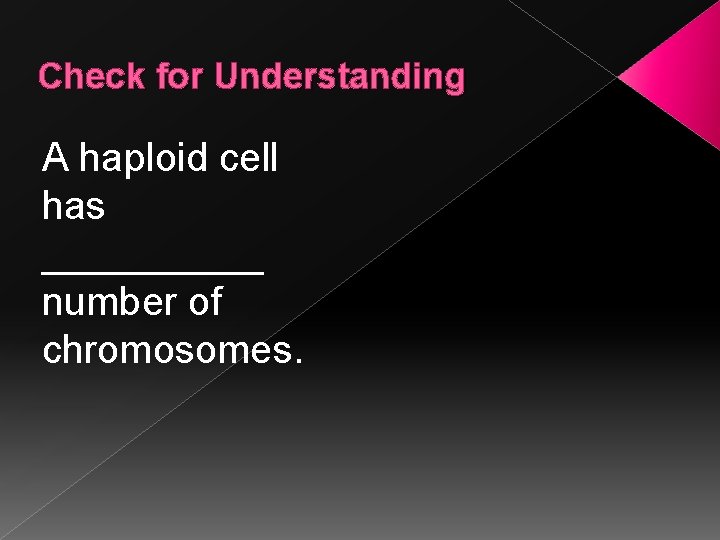 Check for Understanding

A haploid cell has __________ number of chromosomes.